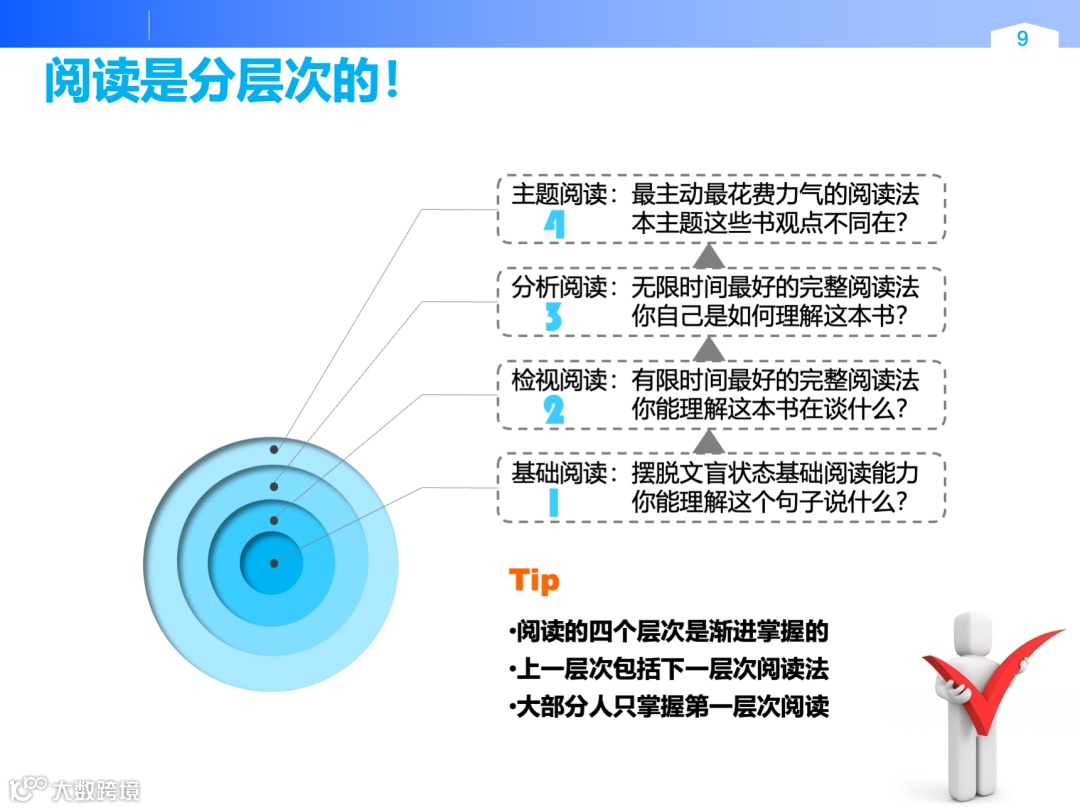 9

阅读是分层次的！

主题阅读：最主动最花费力气的阅读法
4
本主题这些书观点不同在？

分析阅读：无限时间最好的完整阅读法
3
你自己是如何理解这本书？

检视阅读：有限时间最好的完整阅读法
2
你能理解这本书在谈什么？

基础阅读：摆脱文盲状态基础阅读能力
1
你能理解这个句子说什么？

Tip

•阅读的四个层次是渐进掌握的
•上一层次包括下一层次阅读法
•大部分人只掌握第一层次阅读

大数跨境